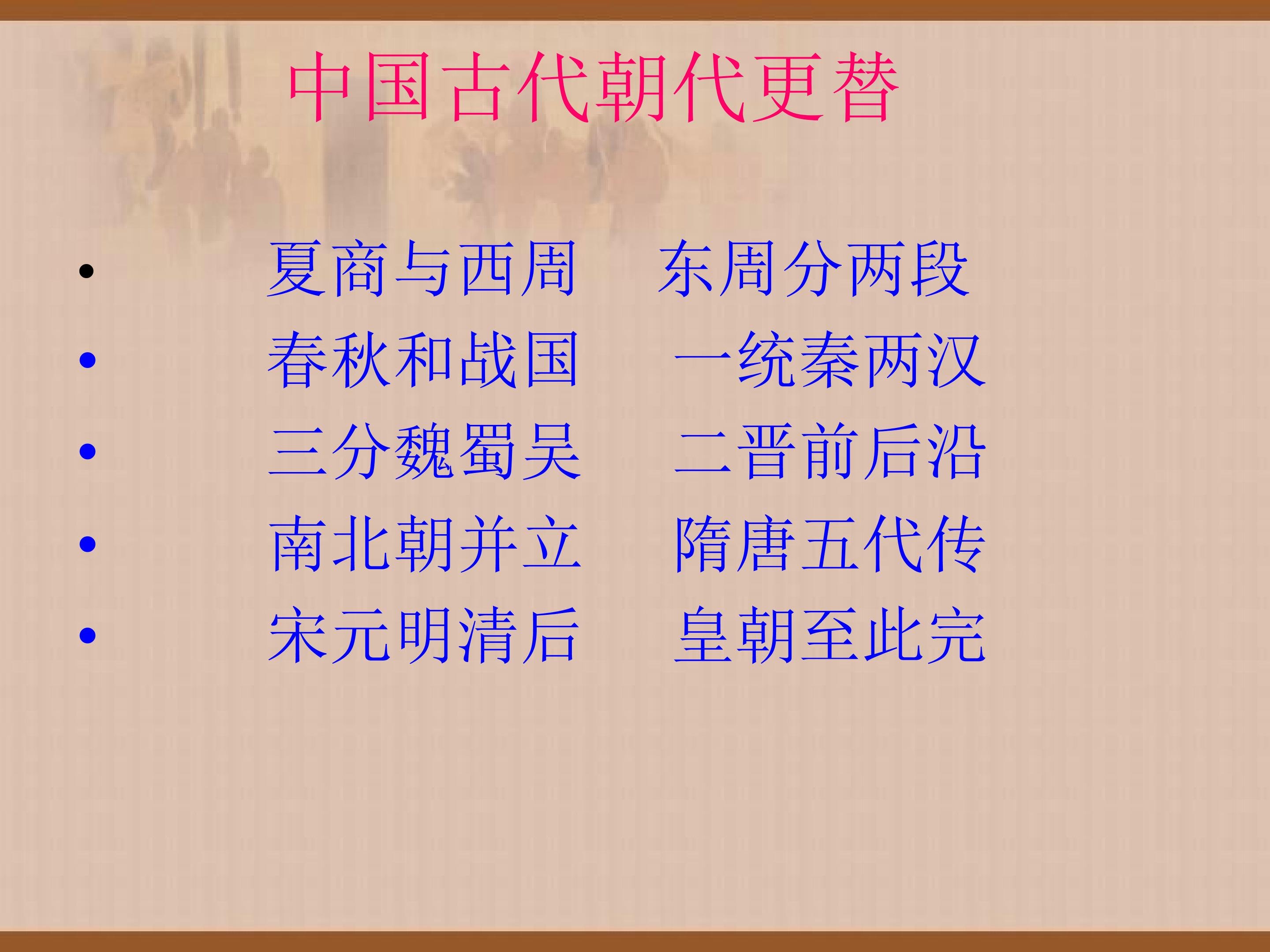 中国古代朝代更替

• 夏商与西周　东周分两段
• 春秋和战国　一统秦两汉
• 三分魏蜀吴　二晋前后沿
• 南北朝并立　隋唐五代传
• 宋元明清后　皇朝至此完